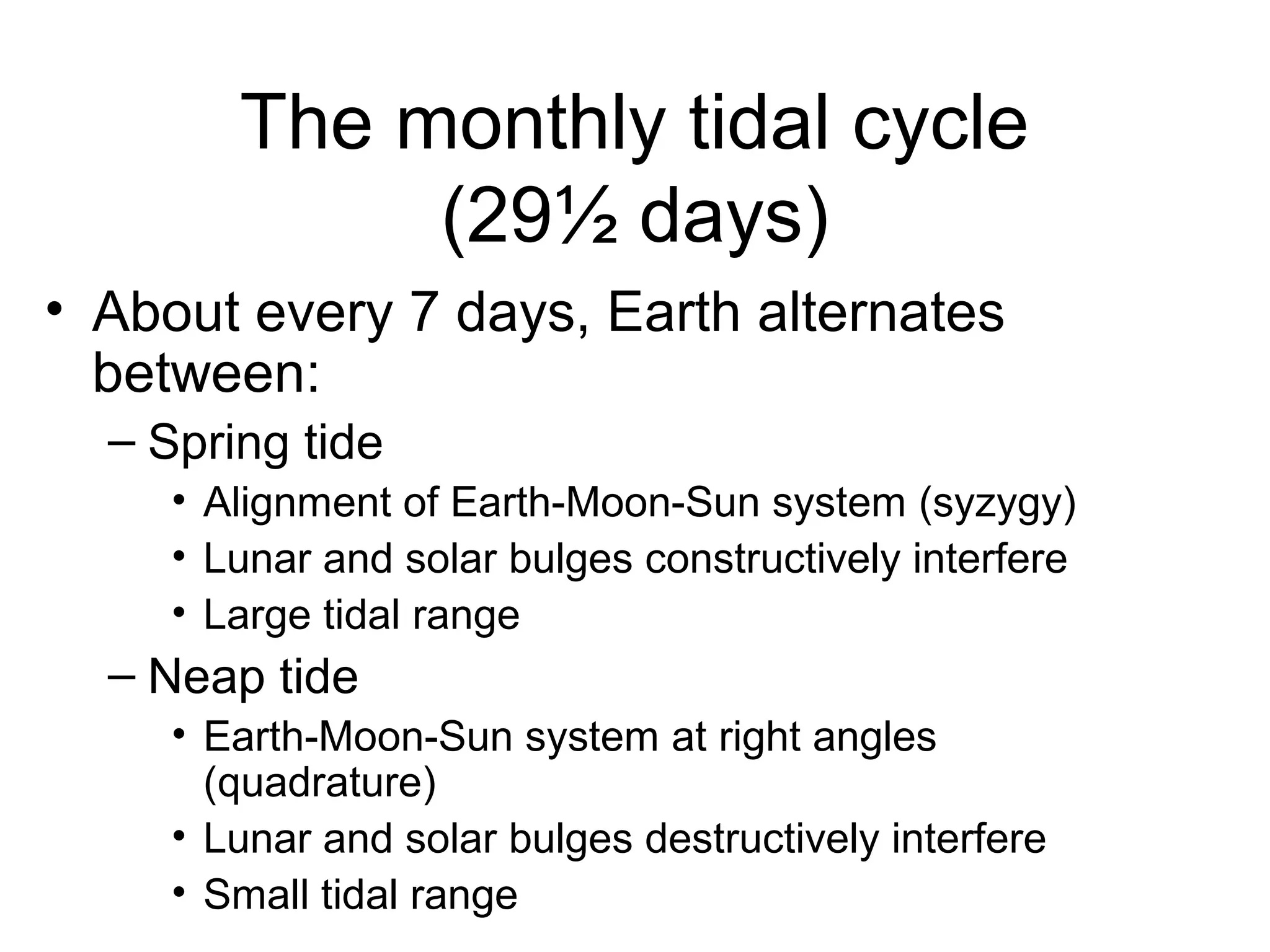 The monthly tidal cycle (29½ days)

• About every 7 days, Earth alternates between:
  – Spring tide
    • Alignment of Earth-Moon-Sun system (syzygy)
    • Lunar and solar bulges constructively interfere
    • Large tidal range
  – Neap tide
    • Earth-Moon-Sun system at right angles (quadrature)
    • Lunar and solar bulges destructively interfere
    • Small tidal range